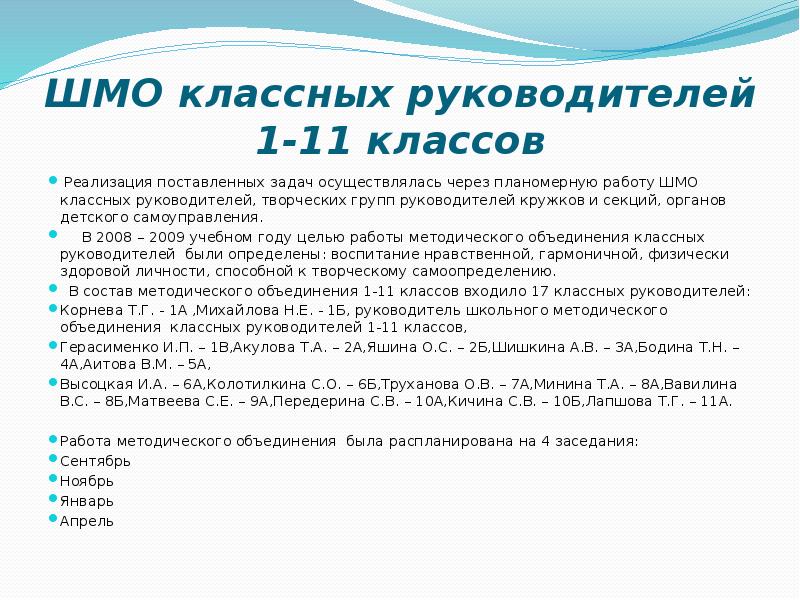 ШМО классных руководителей 1-11 классов

Реализация поставленных задач осуществлялась через планомерную работу ШМО классных руководителей, творческих групп руководителей кружков и секций, органов детского самоуправления.

В 2008 – 2009 учебном году целью работы методического объединения классных руководителей были определены: воспитание нравственной, гармоничной, физически здоровой личности, способной к творческому самоопределению.

В состав методического объединения 1-11 классов входило 17 классных руководителей:

Корнева Т.Г. - 1А ,Михайлова Н.Е. - 1Б, руководитель школьного методического объединения классных руководителей 1-11 классов,

Герасименко И.П. – 1В,Акулова Т.А. – 2А,Яшина О.С. – 2Б,Шишкина А.В. – 3А,Бодина Т.Н. – 4А,Аитова В.М. – 5А,

Высоцкая И.А. – 6А,Колотилкина С.О. – 6Б,Труханова О.В. – 7А,Минина Т.А. – 8А,Вавилина В.С. – 8Б,Матвеева С.Е. – 9А,Передерина С.В. – 10А,Кичина С.В. – 10Б,Лапшова Т.Г. – 11А.

Работа методического объединения была распланирована на 4 заседания:

Сентябрь

Ноябрь

Январь

Апрель